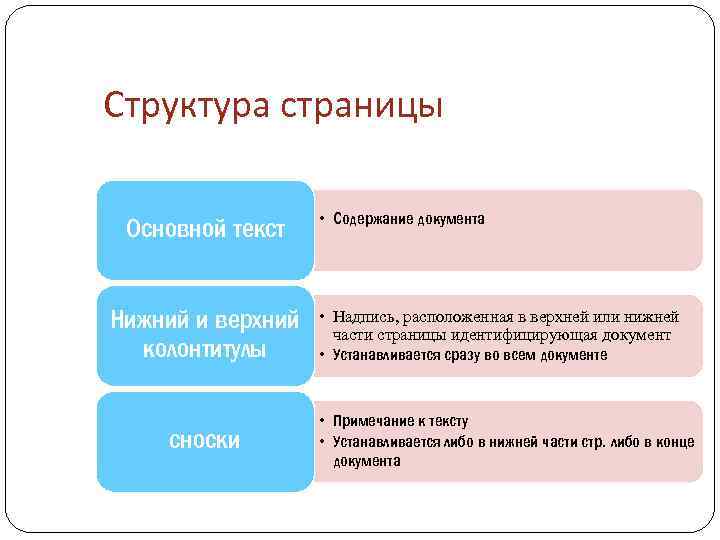 Структура страницы

Основной текст

• Содержание документа

Нижний и верхний колонтитулы

• Надпись, расположенная в верхней или нижней части страницы идентифицирующая документ
• Устанавливается сразу во всем документе

сноски

• Примечание к тексту
• Устанавливается либо в нижней части стр. либо в конце документа